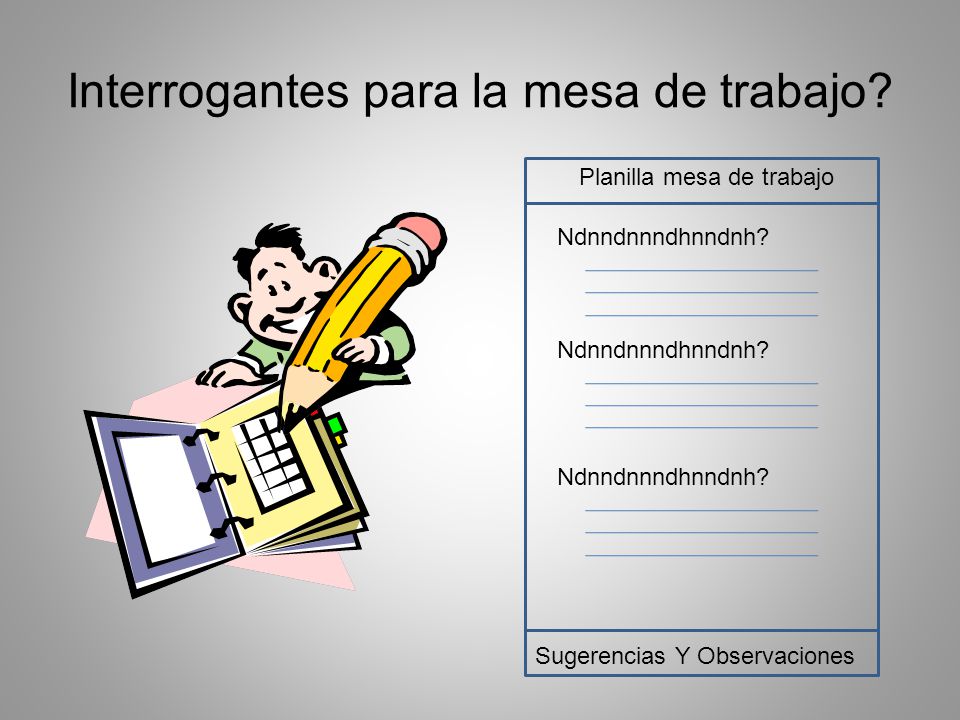 Interrogantes para la mesa de trabajo?

Planilla mesa de trabajo

Ndnndnnndhnndnh?

Ndnndnnndhnndnh?

Ndnndnnndhnndnh?

Sugerencias Y Observaciones